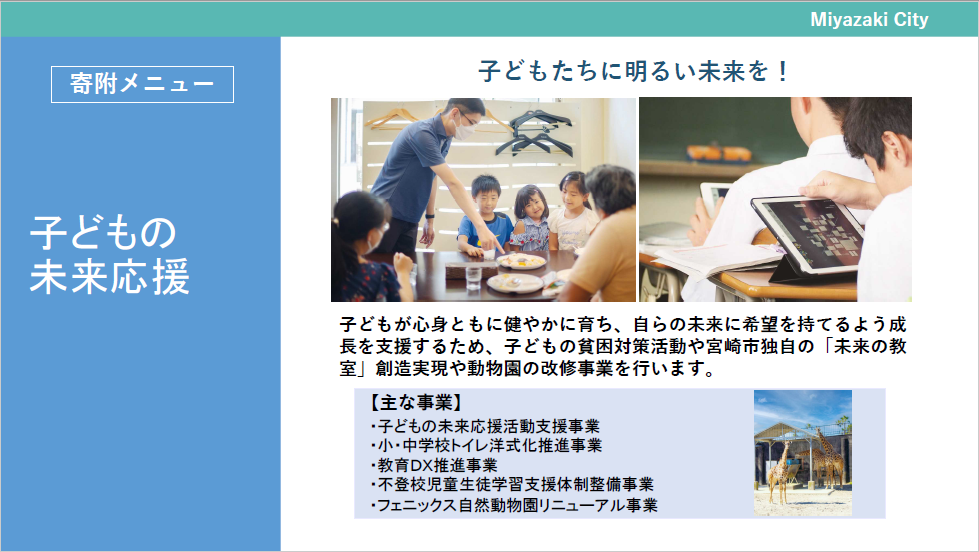 Miyazaki City

寄附メニュー

子どもの
未来応援

子どもたちに明るい未来を！

子どもが心身ともに健やかに育ち、自らの未来に希望を持てるよう成長を支援するため、子どもの貧困対策活動や宮崎市独自の「未来の教室」創造実現や動物園の改修事業を行います。

【主な事業】
・子どもの未来応援活動支援事業
・小・中学校トイレ洋式化推進事業
・教育DX推進事業
・不登校児童生徒学習支援体制整備事業
・フェニックス自然動物園リニューアル事業